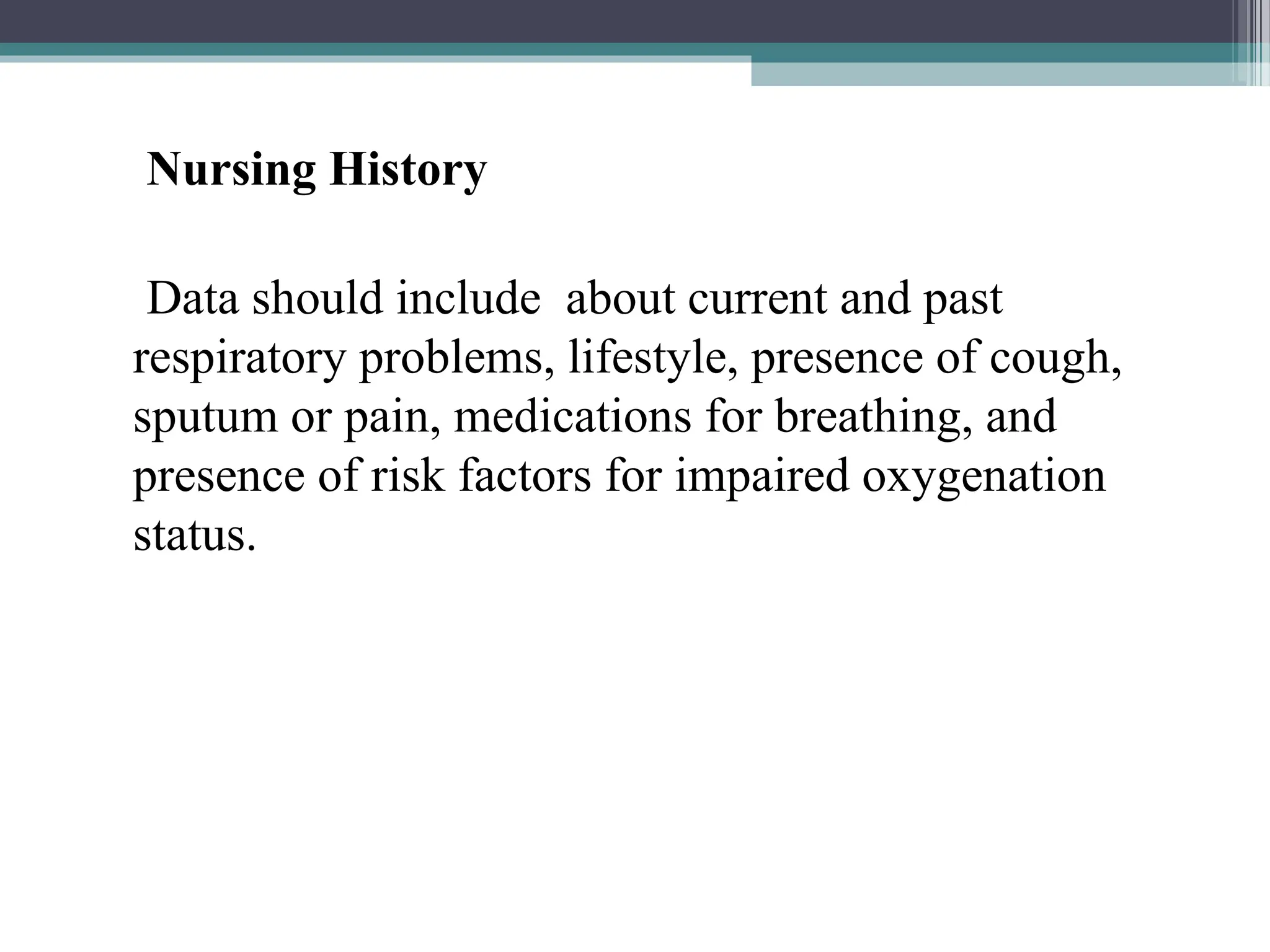 Nursing History

Data should include  about current and past respiratory problems, lifestyle, presence of cough, sputum or pain, medications for breathing, and presence of risk factors for impaired oxygenation status.